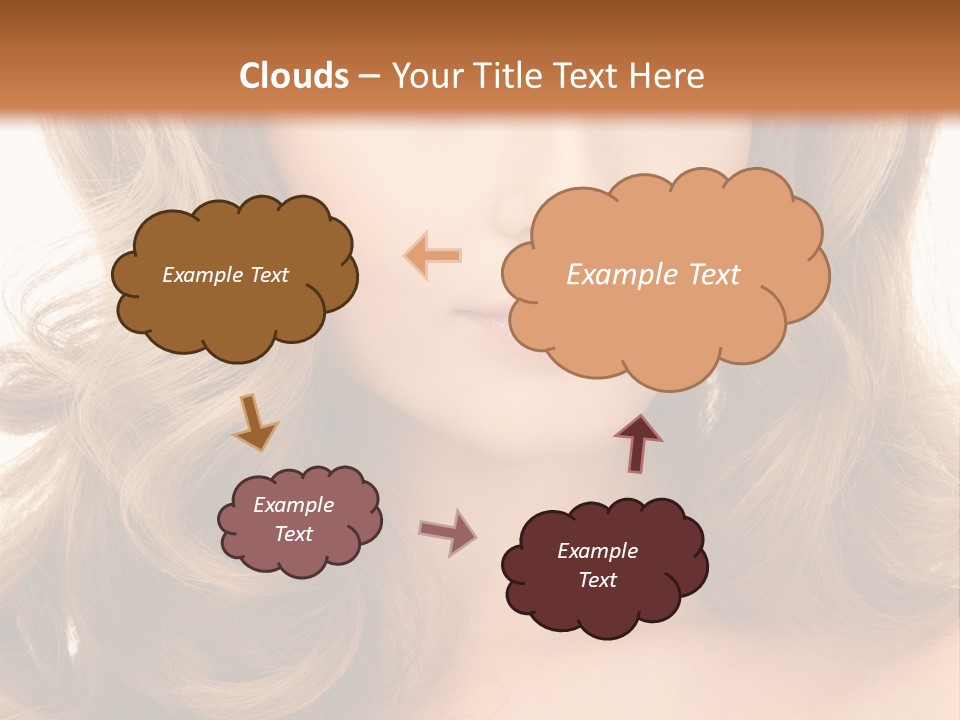 Clouds – Your Title Text Here

Example Text

Example Text

Example Text

Example Text